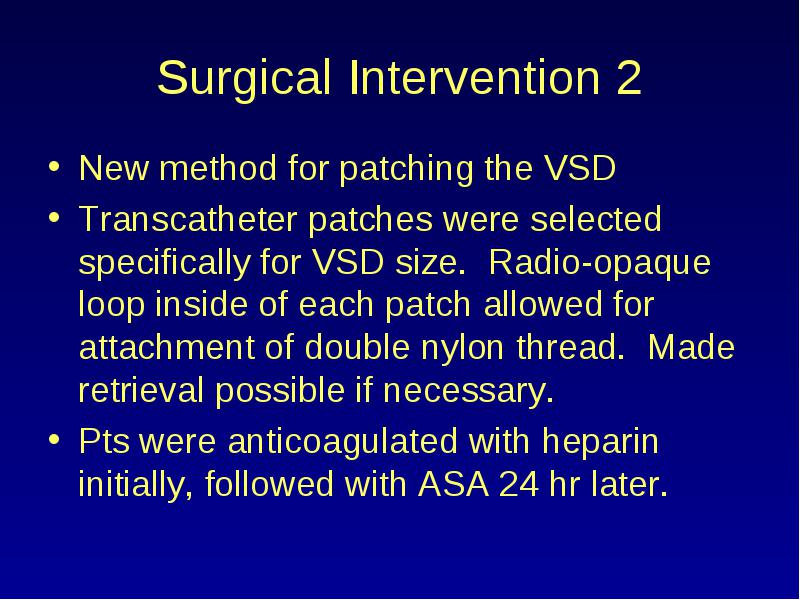 Surgical Intervention 2

• New method for patching the VSD
• Transcatheter patches were selected specifically for VSD size.  Radio-opaque loop inside of each patch allowed for attachment of double nylon thread.  Made retrieval possible if necessary.
• Pts were anticoagulated with heparin initially, followed with ASA 24 hr later.